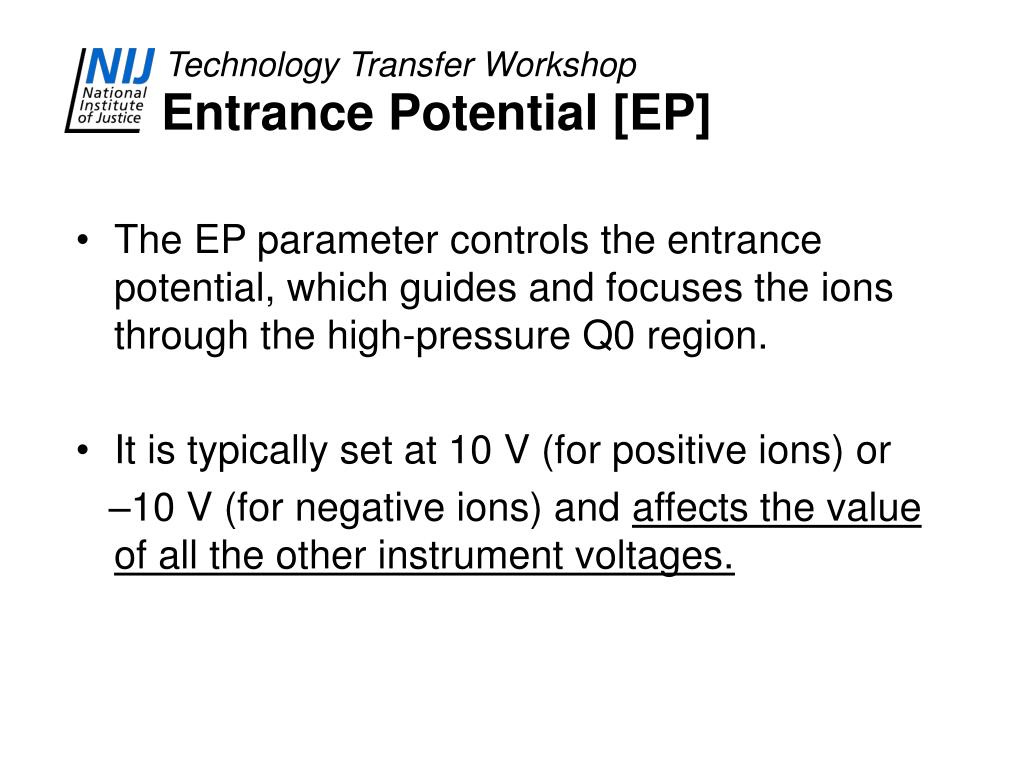 NIJ National Institute of Justice

Technology Transfer Workshop
Entrance Potential [EP]

• The EP parameter controls the entrance potential, which guides and focuses the ions through the high-pressure Q0 region.

• It is typically set at 10 V (for positive ions) or –10 V (for negative ions) and affects the value of all the other instrument voltages.